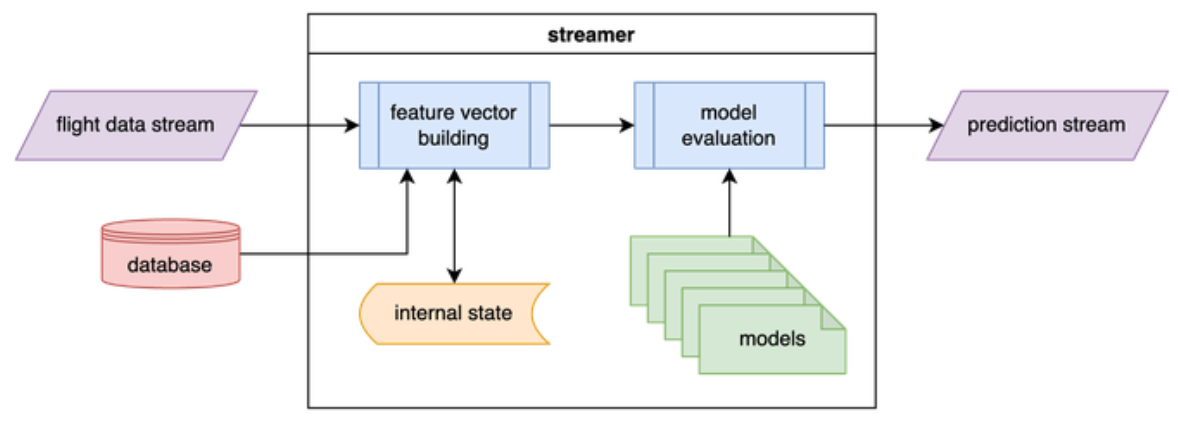 streamer

flight data stream

feature vector building

model evaluation

prediction stream

database

internal state

models